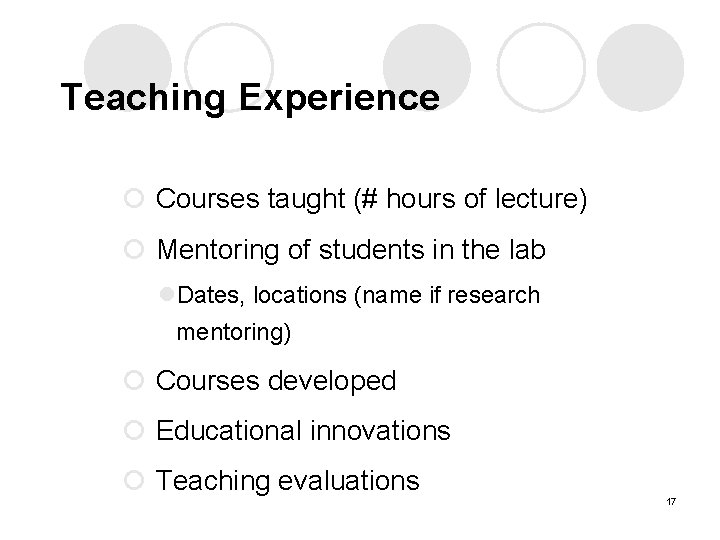 Teaching Experience

Courses taught (# hours of lecture)

Mentoring of students in the lab

Dates, locations (name if research mentoring)

Courses developed

Educational innovations

Teaching evaluations

17